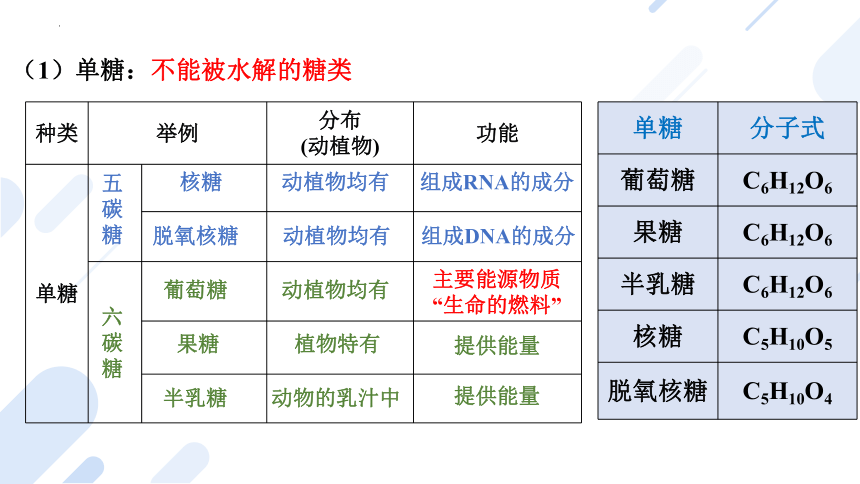 （1）单糖：不能被水解的糖类

| 种类 | 举例 | | 分布 (动植物) | 功能 |
|---|---|---|---|---|
| 单糖 | 五碳糖 | 核糖 | 动植物均有 | 组成RNA的成分 |
| | | 脱氧核糖 | 动植物均有 | 组成DNA的成分 |
| | 六碳糖 | 葡萄糖 | 动植物均有 | 主要能源物质 “生命的燃料” |
| | | 果糖 | 植物特有 | 提供能量 |
| | | 半乳糖 | 动物的乳汁中 | 提供能量 |

| 单糖 | 分子式 |
|---|---|
| 葡萄糖 | $C_6H_{12}O_6$ |
| 果糖 | $C_6H_{12}O_6$ |
| 半乳糖 | $C_6H_{12}O_6$ |
| 核糖 | $C_5H_{10}O_5$ |
| 脱氧核糖 | $C_5H_{10}O_4$ |